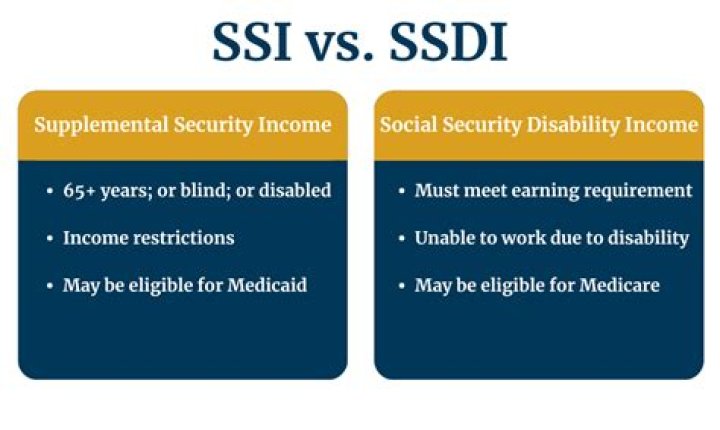 SSI vs. SSDI

Supplemental Security Income

• 65+ years; or blind; or disabled
• Income restrictions
• May be eligible for Medicaid

Social Security Disability Income

• Must meet earning requirement
• Unable to work due to disability
• May be eligible for Medicare